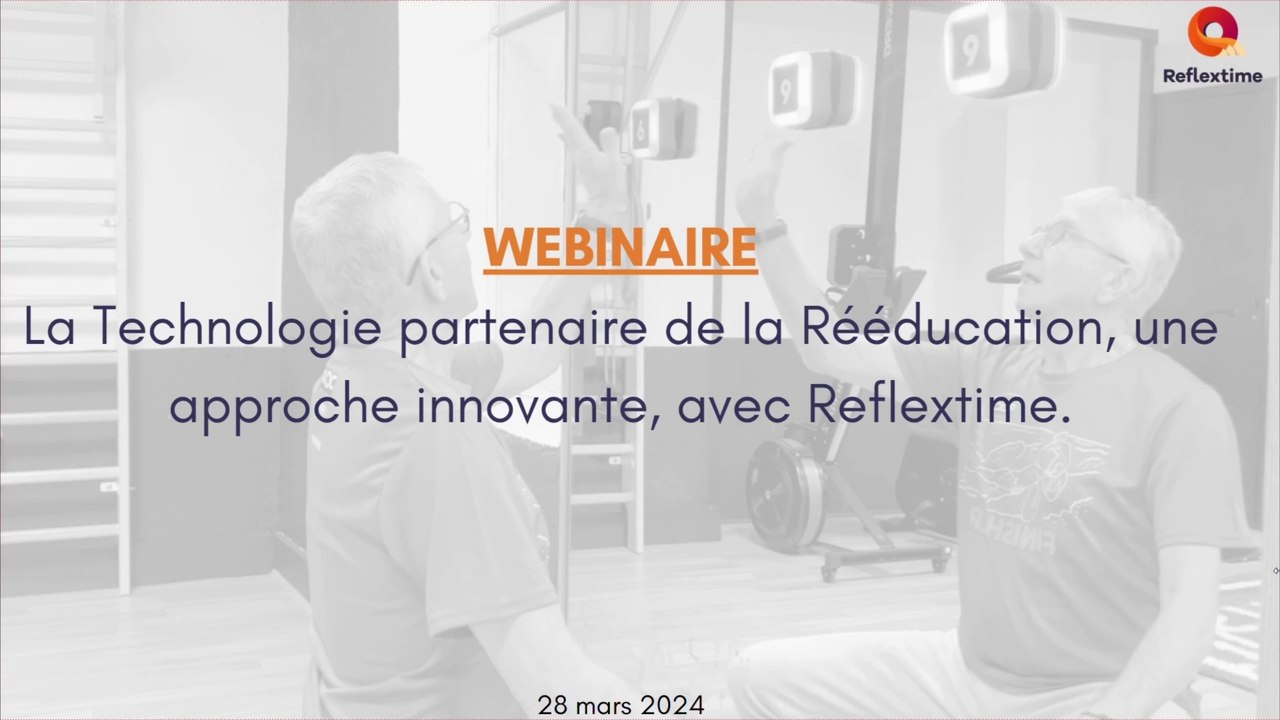 Reflextime

WEBINAIRE

La Technologie partenaire de la Rééducation, une approche innovante, avec Reflextime.

28 mars 2024